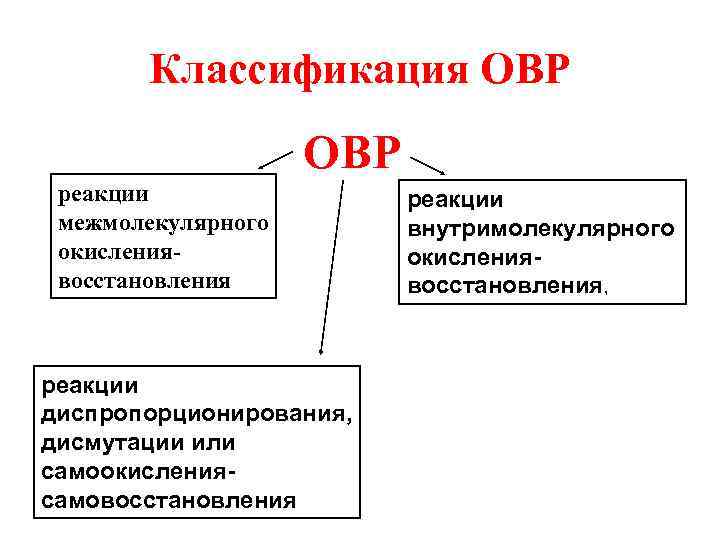 Классификация ОВР

ОВР

реакции межмолекулярного окисления-восстановления

реакции внутримолекулярного окисления-восстановления,

реакции диспропорционирования, дисмутации или самоокисления-самовосстановления